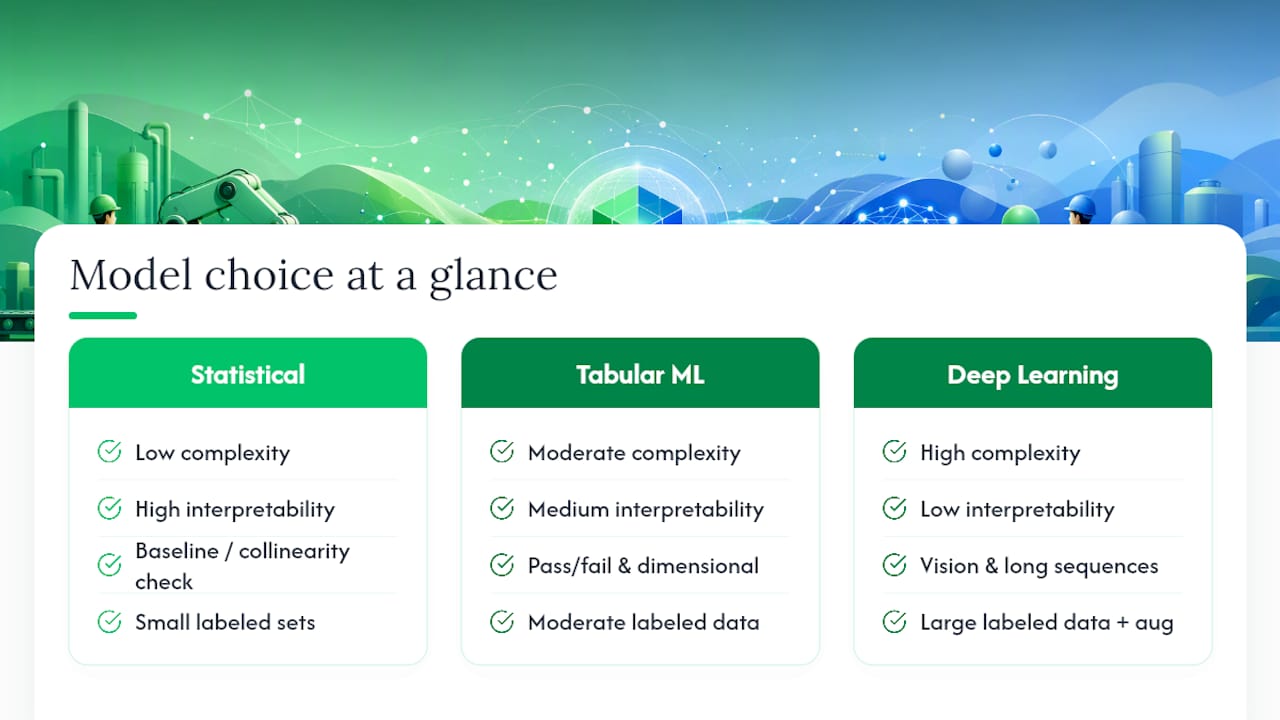 Model choice at a glance

Statistical

Low complexity

High interpretability

Baseline / collinearity check

Small labeled sets

Tabular ML

Moderate complexity

Medium interpretability

Pass/fail & dimensional

Moderate labeled data

Deep Learning

High complexity

Low interpretability

Vision & long sequences

Large labeled data + aug